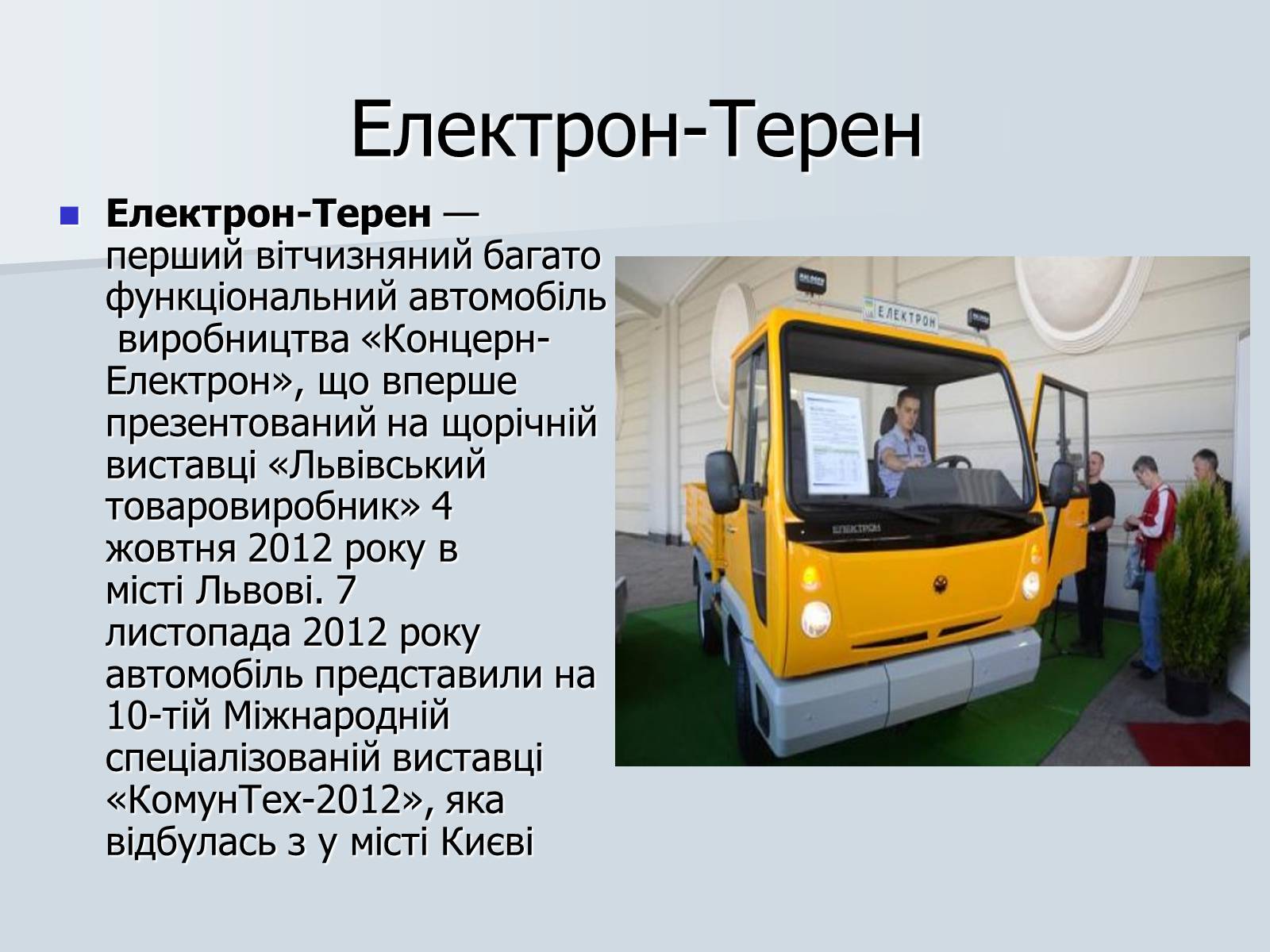 Електрон-Терен

Електрон-Терен — перший вітчизняний багато функціональний автомобіль виробництва «Концерн-Електрон», що вперше презентований на щорічній виставці «Львівський товаровиробник» 4 жовтня 2012 року в місті Львові. 7 листопада 2012 року автомобіль представили на 10-тій Міжнародній спеціалізованій виставці «КомунТех-2012», яка відбулась з у місті Києві

ЕЛЕКТРОН

ЕЛЕКТРОН